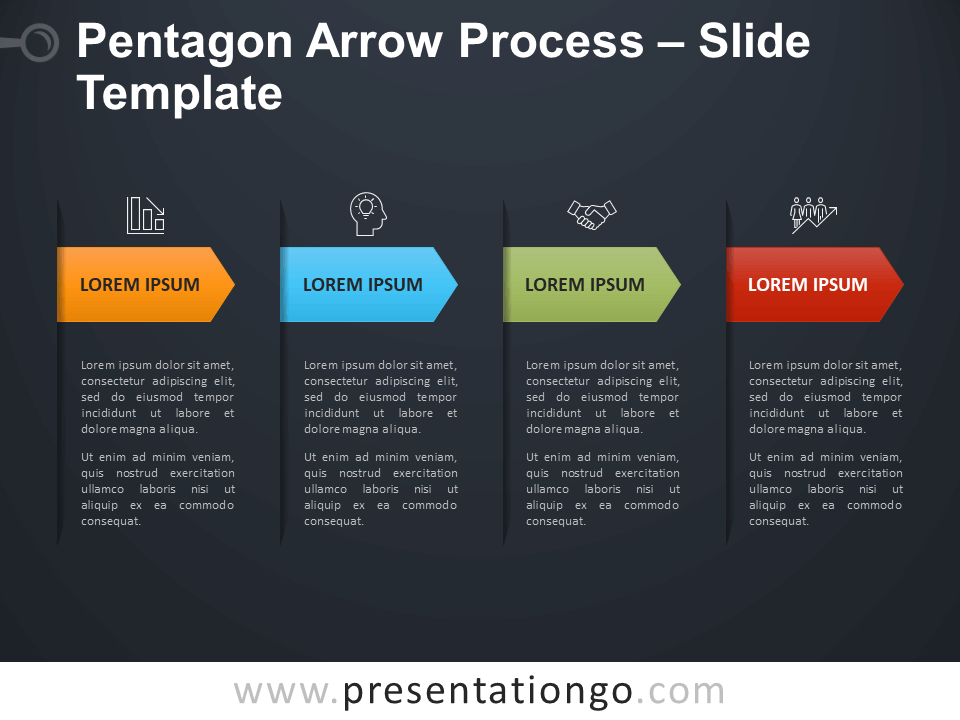 Pentagon Arrow Process – Slide Template

LOREM IPSUM

Lorem ipsum dolor sit amet, consectetur adipiscing elit, sed do eiusmod tempor incididunt ut labore et dolore magna aliqua.

Ut enim ad minim veniam, quis nostrud exercitation ullamco laboris nisi ut aliquip ex ea commodo consequat.

LOREM IPSUM

Lorem ipsum dolor sit amet, consectetur adipiscing elit, sed do eiusmod tempor incididunt ut labore et dolore magna aliqua.

Ut enim ad minim veniam, quis nostrud exercitation ullamco laboris nisi ut aliquip ex ea commodo consequat.

LOREM IPSUM

Lorem ipsum dolor sit amet, consectetur adipiscing elit, sed do eiusmod tempor incididunt ut labore et dolore magna aliqua.

Ut enim ad minim veniam, quis nostrud exercitation ullamco laboris nisi ut aliquip ex ea commodo consequat.

LOREM IPSUM

Lorem ipsum dolor sit amet, consectetur adipiscing elit, sed do eiusmod tempor incididunt ut labore et dolore magna aliqua.

Ut enim ad minim veniam, quis nostrud exercitation ullamco laboris nisi ut aliquip ex ea commodo consequat.

www.presentationgo.com